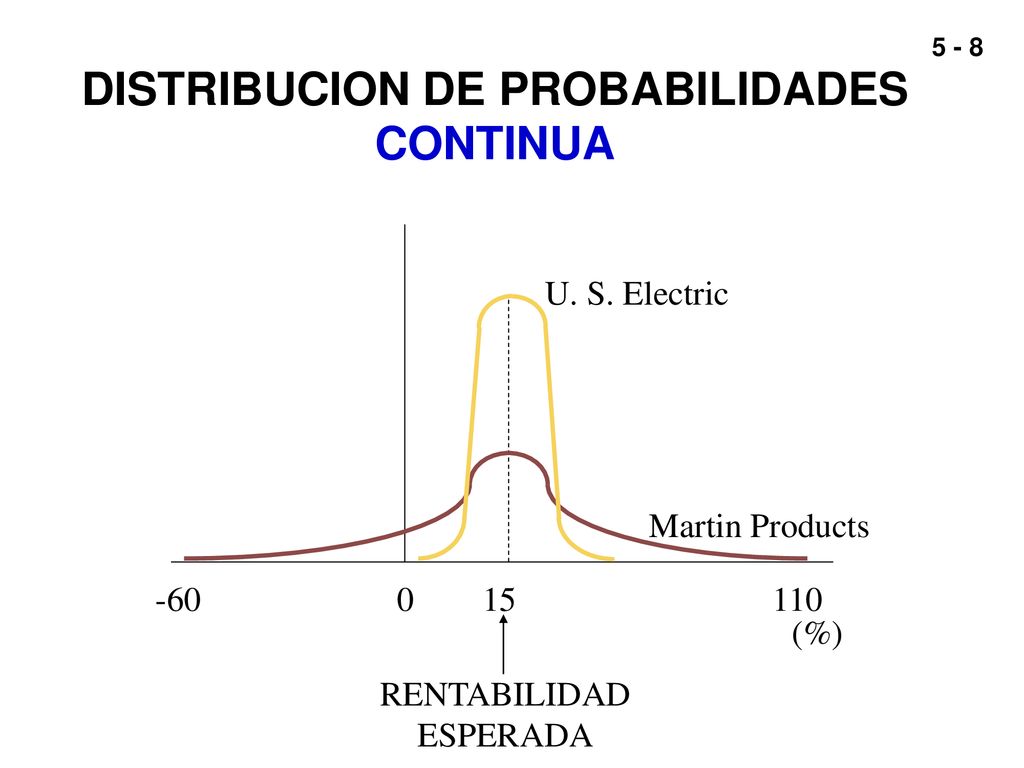 5 - 8

DISTRIBUCION DE PROBABILIDADES
CONTINUA

U. S. Electric

Martin Products

-60 0 15 110
(%)

RENTABILIDAD
ESPERADA